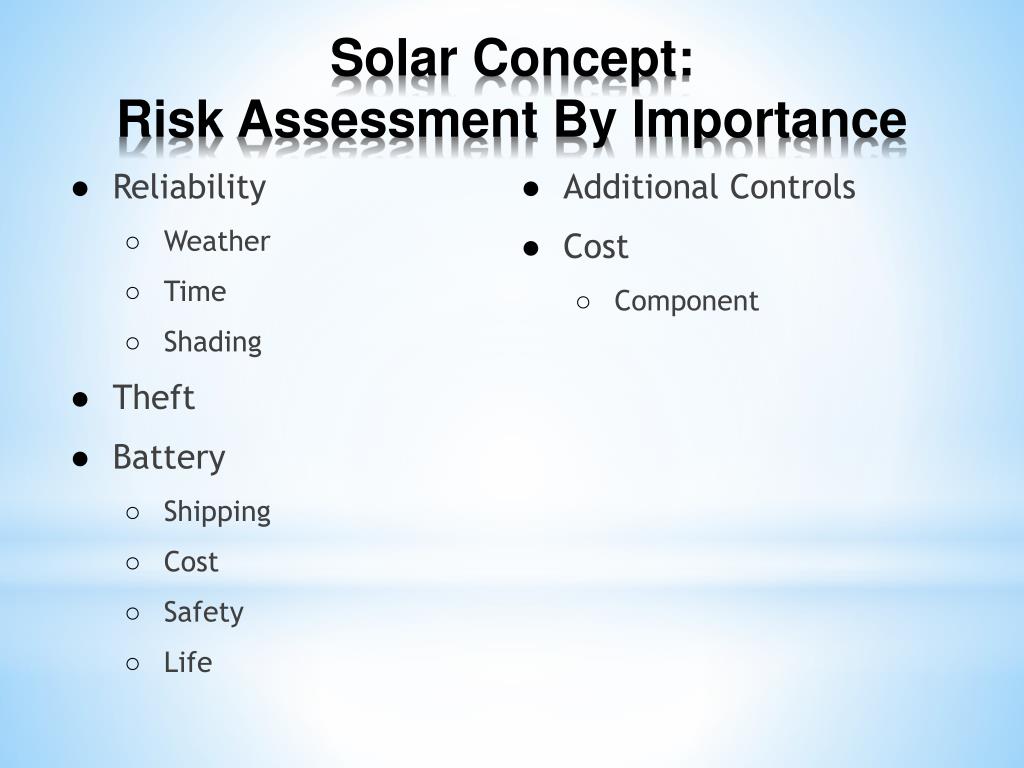 Solar Concept:
Risk Assessment By Importance

● Reliability
○ Weather
○ Time
○ Shading
● Theft
● Battery
○ Shipping
○ Cost
○ Safety
○ Life

● Additional Controls
● Cost
○ Component